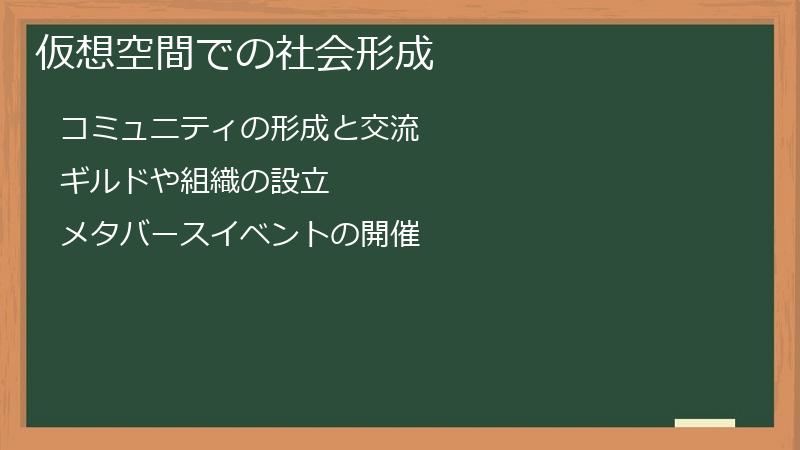 仮想空間での社会形成

コミュニティの形成と交流

ギルドや組織の設立

メタバースイベントの開催